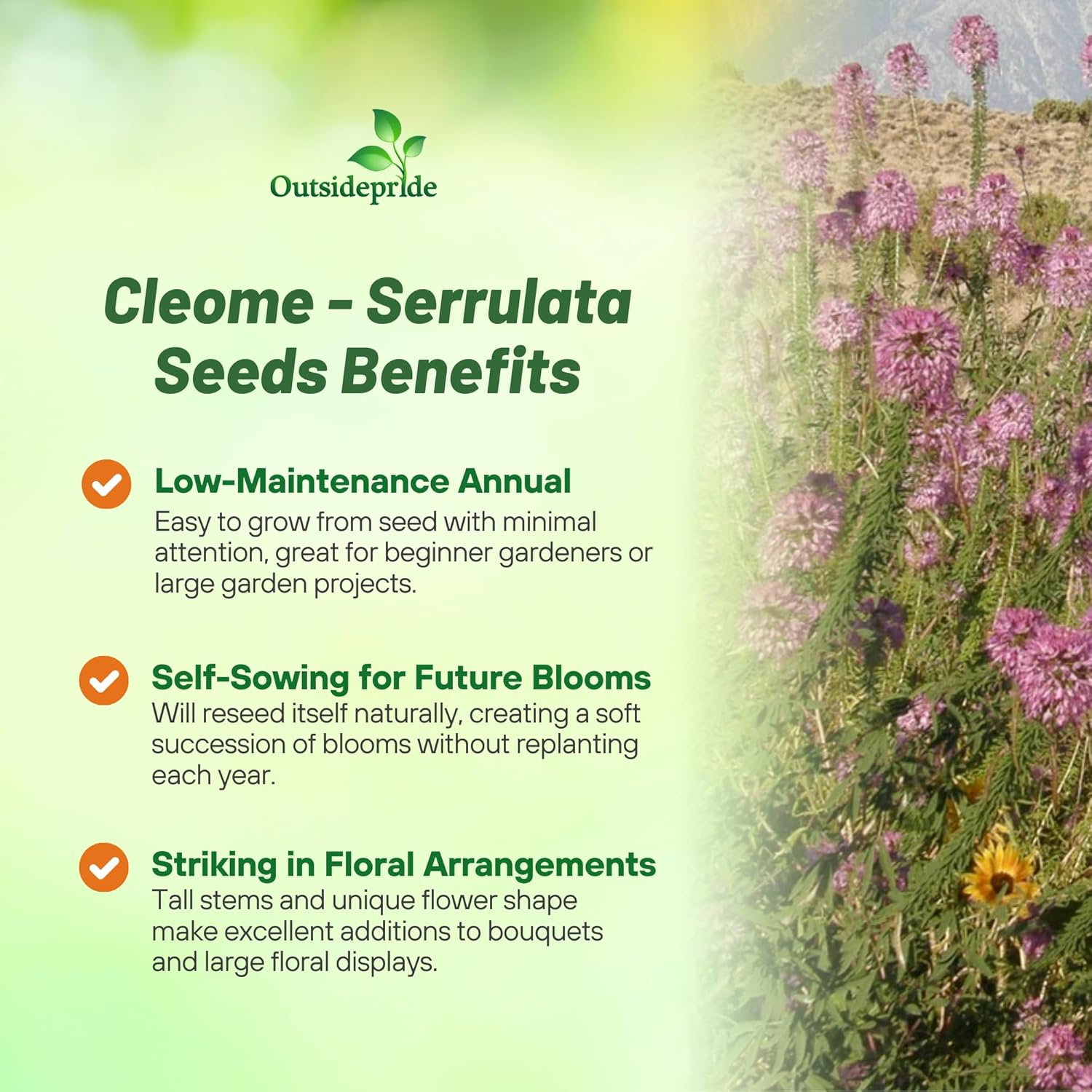 Outsidepride

Cleome - Serrulata Seeds Benefits

Low-Maintenance Annual
Easy to grow from seed with minimal attention, great for beginner gardeners or large garden projects.

Self-Sowing for Future Blooms
Will reseed itself naturally, creating a soft succession of blooms without replanting each year.

Striking in Floral Arrangements
Tall stems and unique flower shape make excellent additions to bouquets and large floral displays.